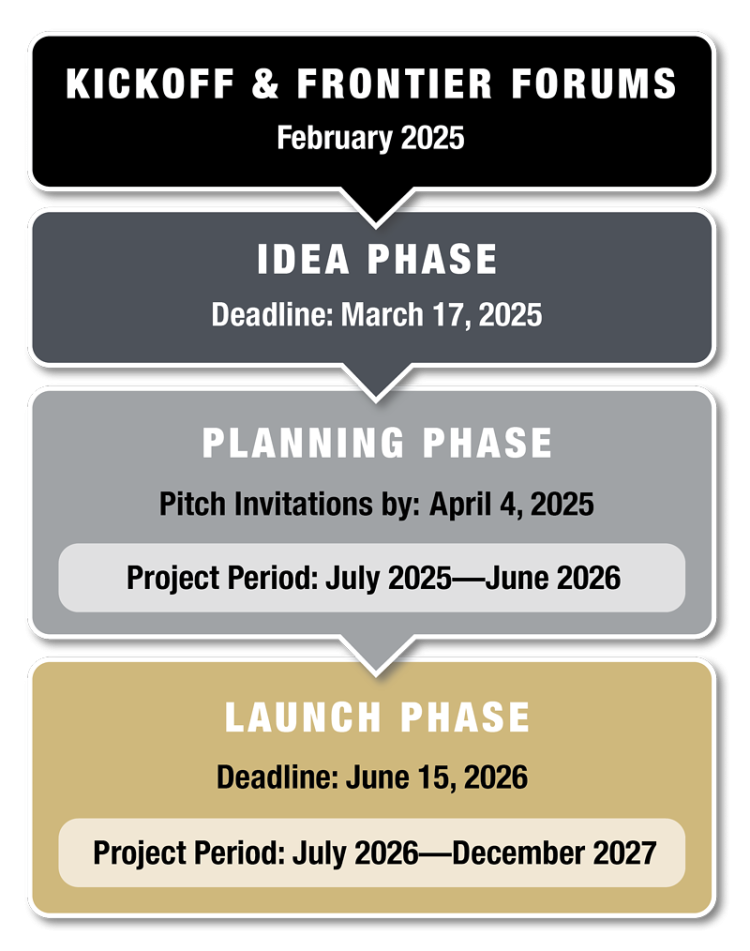 KICKOFF & FRONTIER FORUMS
February 2025

IDEA PHASE
Deadline: March 17, 2025

PLANNING PHASE
Pitch Invitations by: April 4, 2025

Project Period: July 2025—June 2026

LAUNCH PHASE
Deadline: June 15, 2026

Project Period: July 2026—December 2027